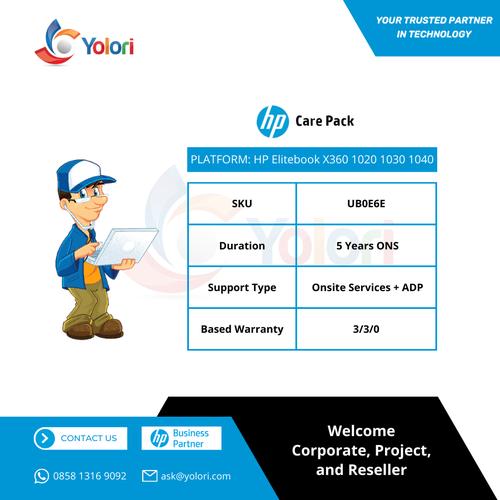 Yolori

YOUR TRUSTED PARTNER IN TECHNOLOGY

hp Care Pack

PLATFORM: HP Elitebook X360 1020 1030 1040

| SKU | UB0E6E |
|---|---|
| Duration | 5 Years ONS |
| Support Type | Onsite Services + ADP |
| Based Warranty | 3/3/0 |

Yolori

CONTACT US

hp Business Partner

0858 1316 9092

ask@yolori.com

Welcome Corporate, Project, and Reseller